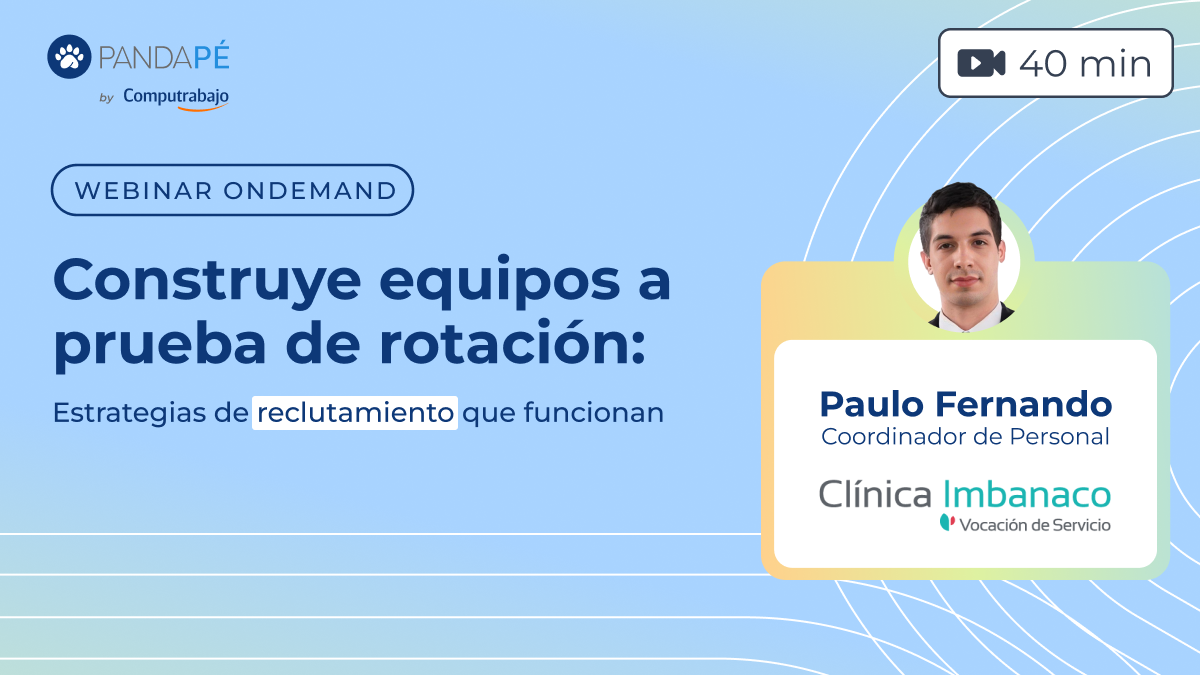 PANDAPÉ
by Computrabajo

40 min

WEBINAR ONDEMAND

Construye equipos a prueba de rotación:

Estrategias de reclutamiento que funcionan

Paulo Fernando
Coordinador de Personal

Clínica Imbanaco
Vocación de Servicio